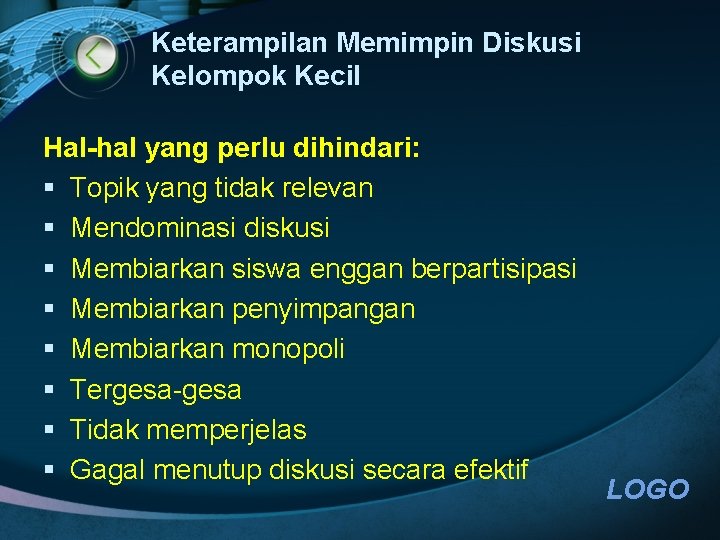 Keterampilan Memimpin Diskusi Kelompok Kecil

Hal-hal yang perlu dihindari:
▪ Topik yang tidak relevan
▪ Mendominasi diskusi
▪ Membiarkan siswa enggan berpartisipasi
▪ Membiarkan penyimpangan
▪ Membiarkan monopoli
▪ Tergesa-gesa
▪ Tidak memperjelas
▪ Gagal menutup diskusi secara efektif

LOGO